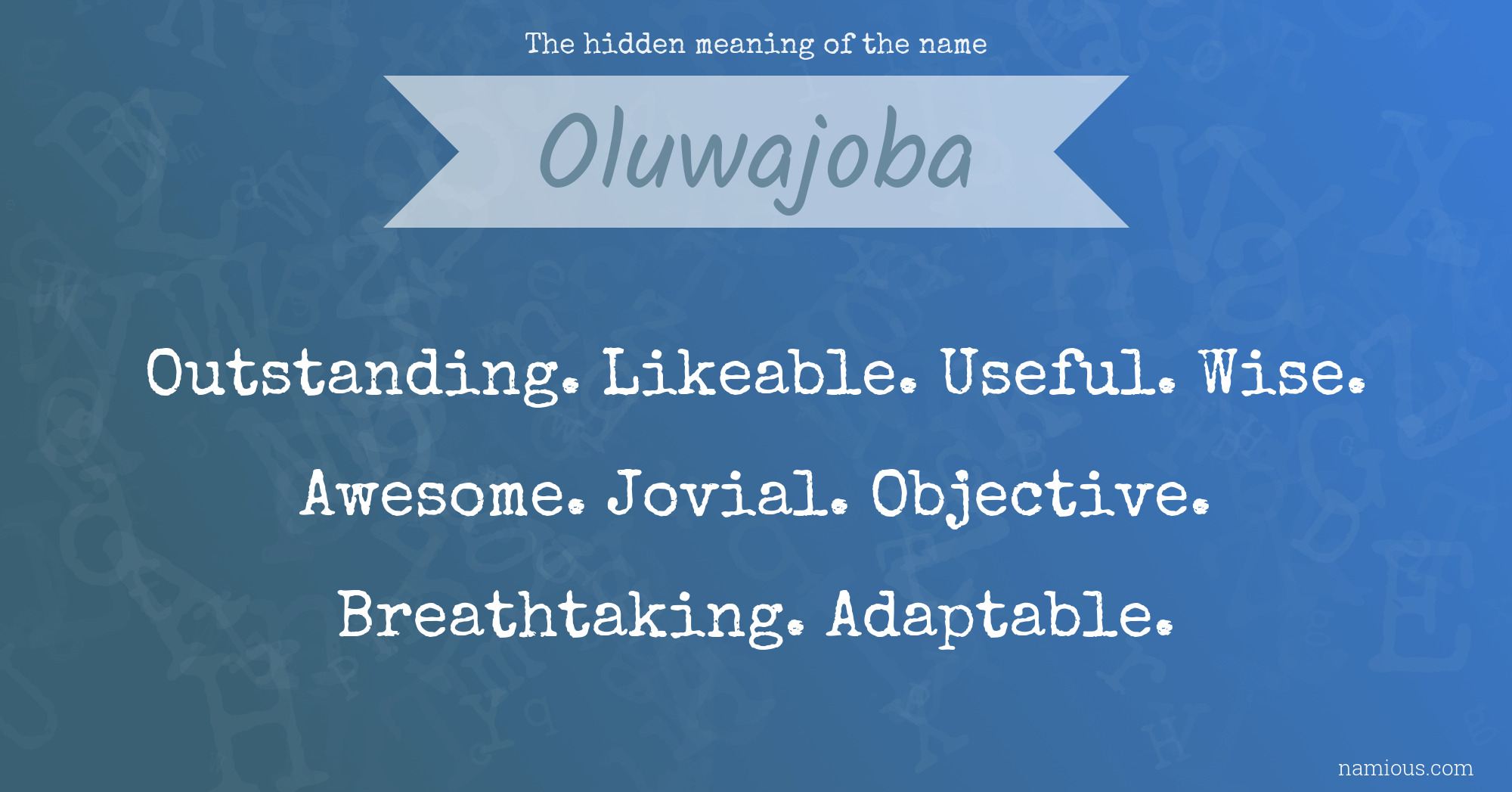 The hidden meaning of the name

Oluwajoba

Outstanding. Likeable. Useful. Wise. Awesome. Jovial. Objective. Breathtaking. Adaptable.

namious.com